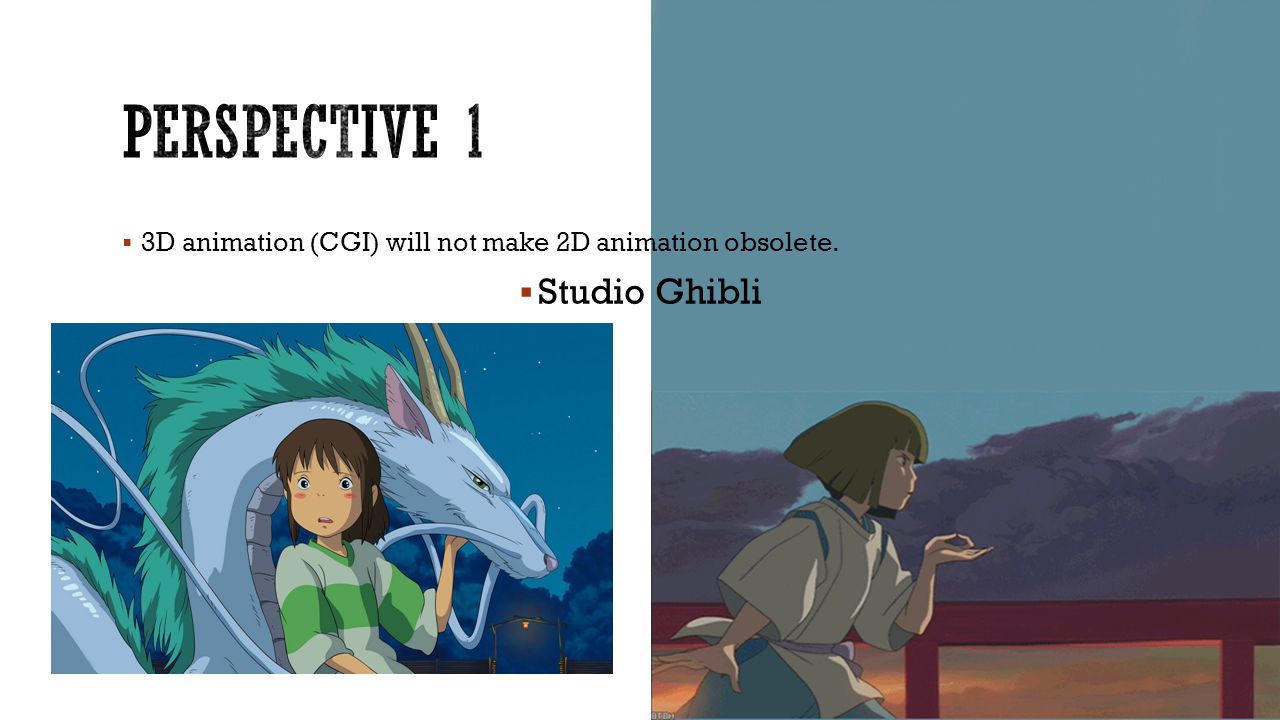 PERSPECTIVE 1

▪ 3D animation (CGI) will not make 2D animation obsolete.

▪ Studio Ghibli